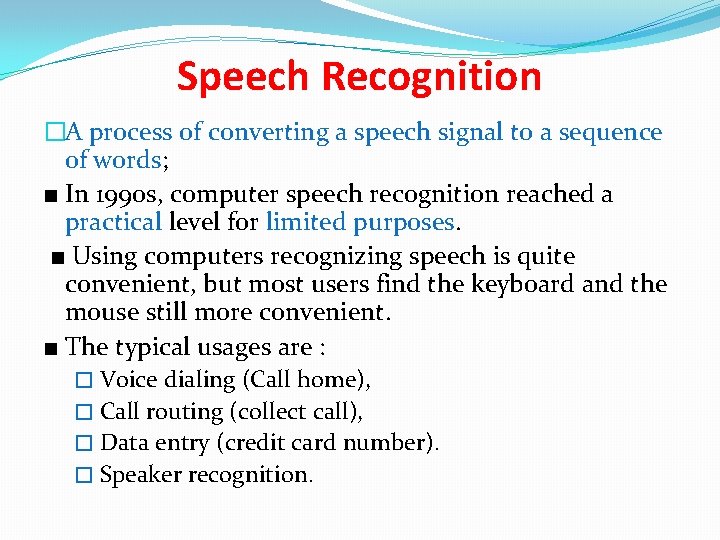 Speech Recognition

□A process of converting a speech signal to a sequence of words;

■ In 1990s, computer speech recognition reached a practical level for limited purposes.

■ Using computers recognizing speech is quite convenient, but most users find the keyboard and the mouse still more convenient.

■ The typical usages are :

□ Voice dialing (Call home),

□ Call routing (collect call),

□ Data entry (credit card number).

□ Speaker recognition.